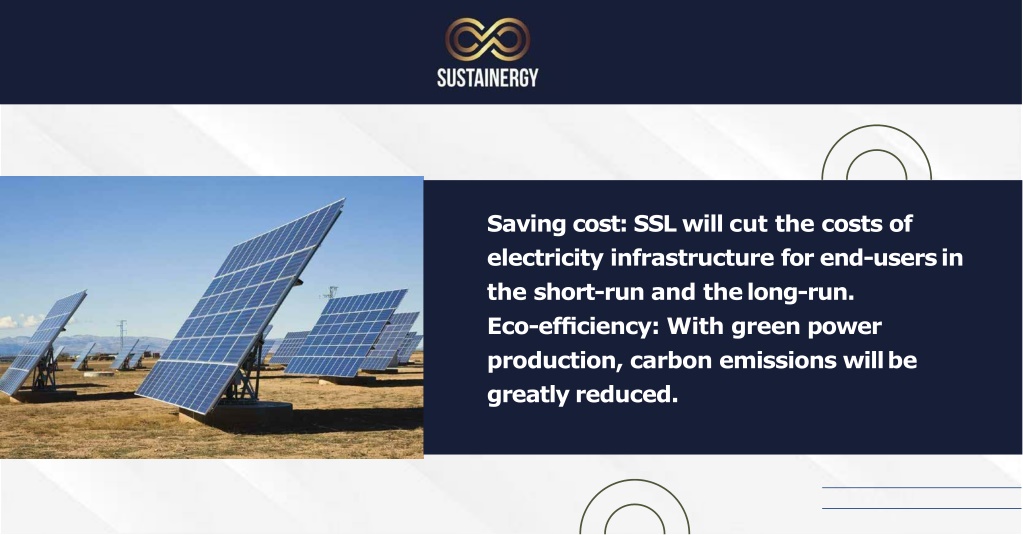 SUSTAINERGY

Saving cost: SSL will cut the costs of electricity infrastructure for end-users in the short-run and the long-run.
Eco-efficiency: With green power production, carbon emissions will be greatly reduced.